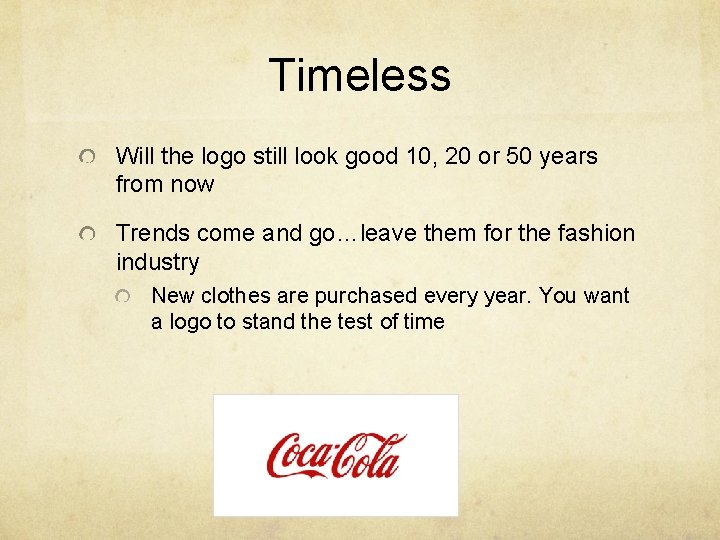 Timeless

Will the logo still look good 10, 20 or 50 years from now

Trends come and go…leave them for the fashion industry

New clothes are purchased every year. You want a logo to stand the test of time

Coca-Cola